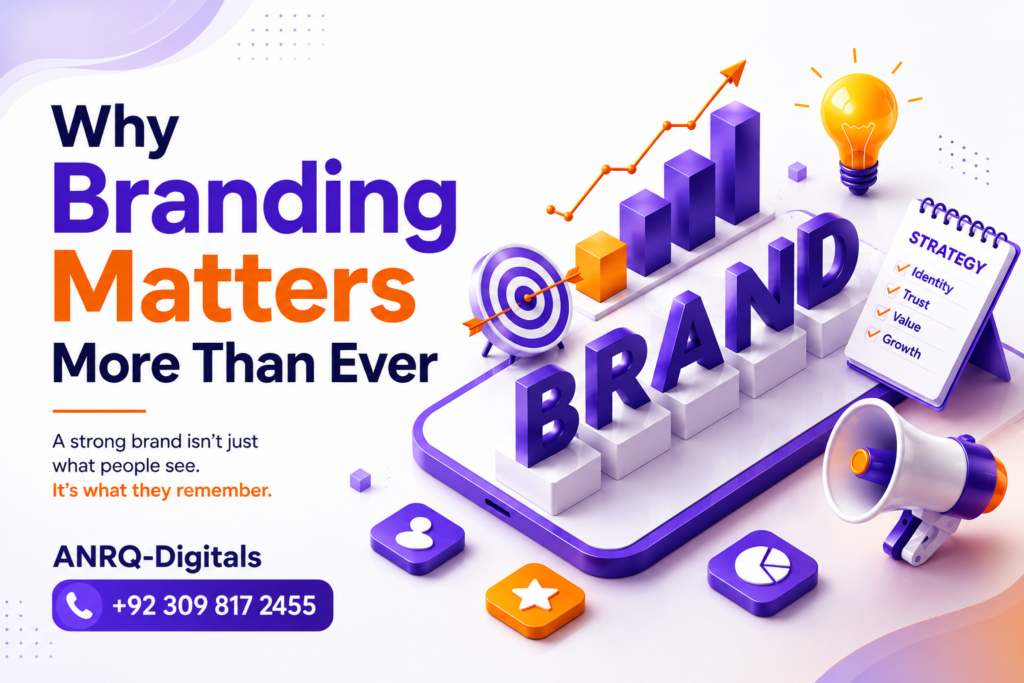 Why
Branding
Matters
More Than Ever

A strong brand isn't just what people see.
It's what they remember.

ANRQ-Digitals
+92 309 817 2455

BRAND

STRATEGY
Identity
Trust
Value
Growth